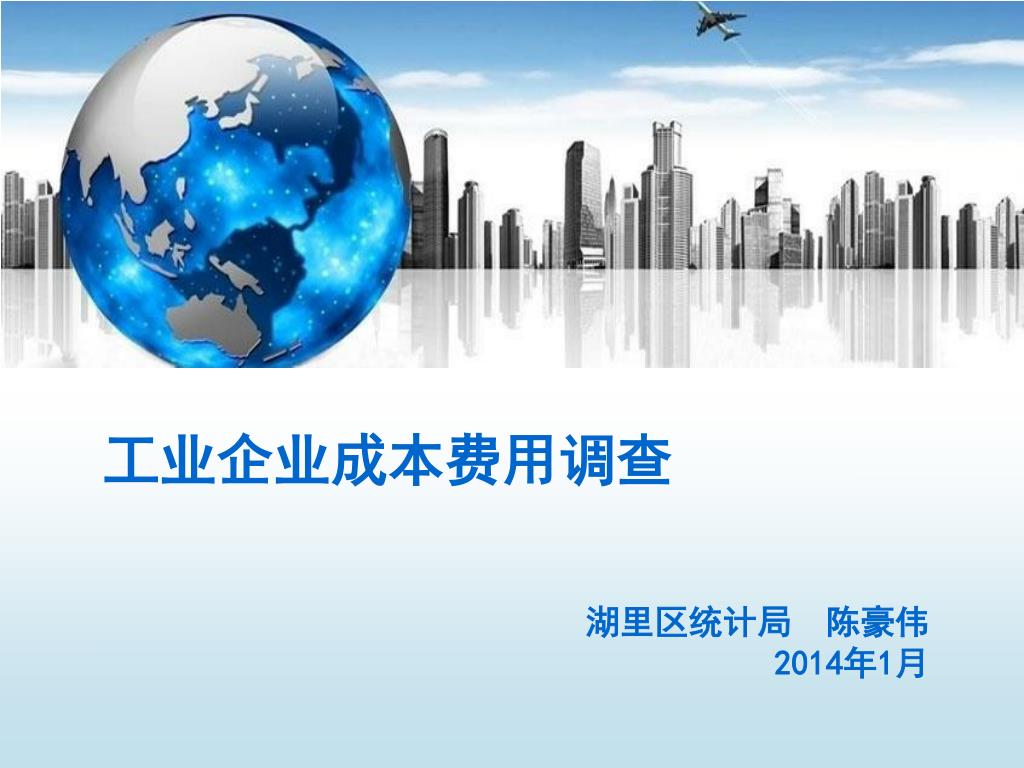 工业企业成本费用调查

湖里区统计局　陈豪伟
2014年1月